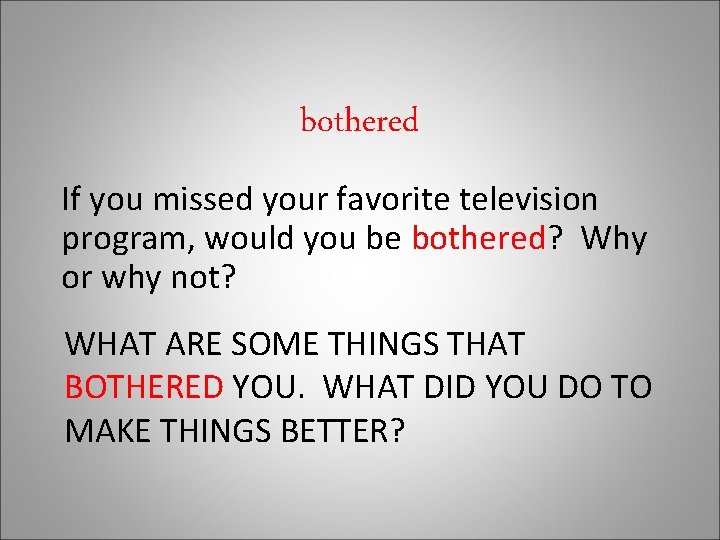 bothered

If you missed your favorite television program, would you be bothered? Why or why not?

WHAT ARE SOME THINGS THAT BOTHERED YOU. WHAT DID YOU DO TO MAKE THINGS BETTER?